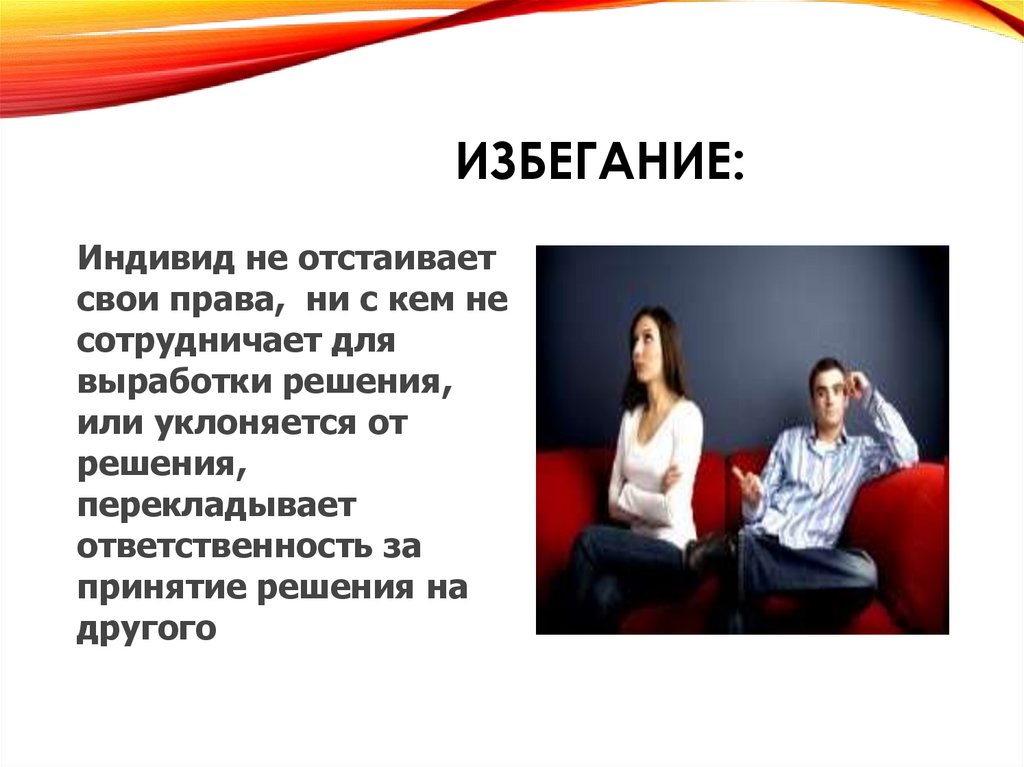 ИЗБЕГАНИЕ:

Индивид не отстаивает свои права,  ни с кем не сотрудничает для выработки решения, или уклоняется от решения, перекладывает ответственность за принятие решения на другого